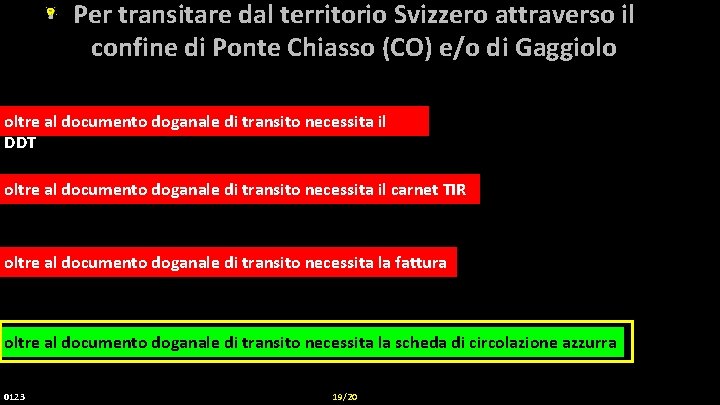 Per transitare dal territorio Svizzero attraverso il confine di Ponte Chiasso (CO) e/o di Gaggiolo

oltre al documento doganale di transito necessita il DDT

oltre al documento doganale di transito necessita il carnet TIR

oltre al documento doganale di transito necessita la fattura

oltre al documento doganale di transito necessita la scheda di circolazione azzurra

0123

19/20